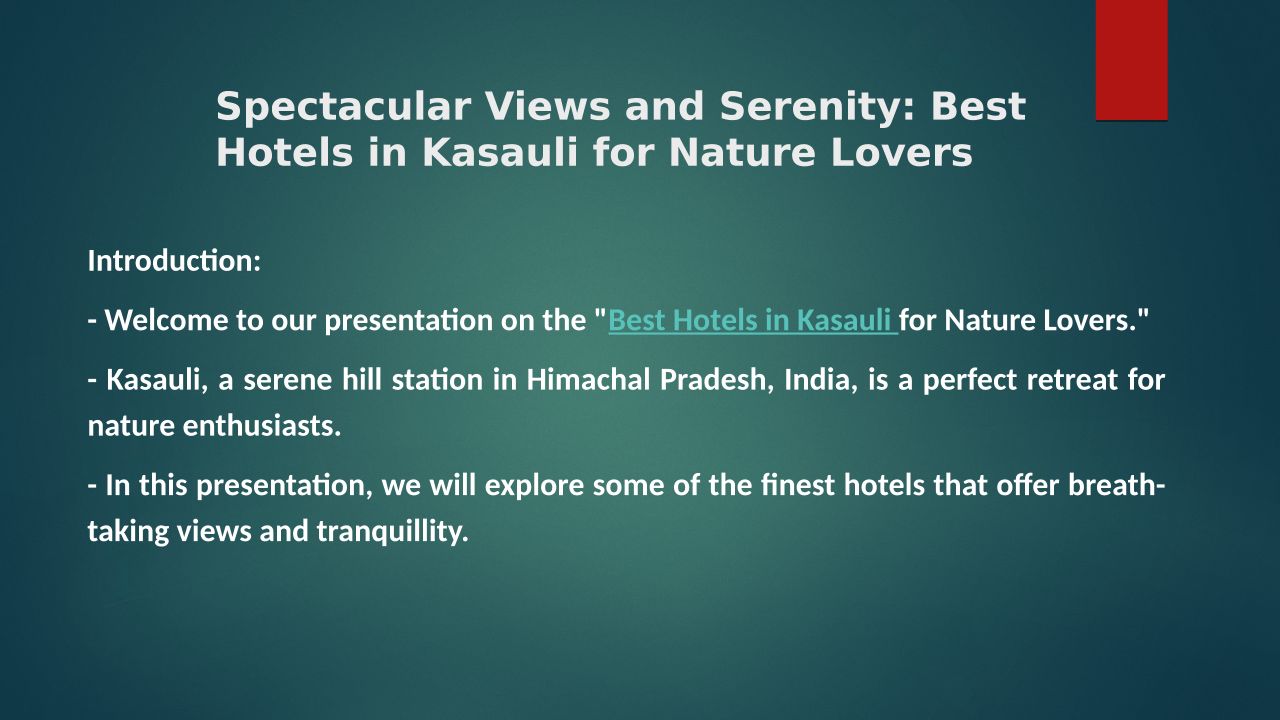 Spectacular Views and Serenity: Best Hotels in Kasauli for Nature Lovers

Introduction:

- Welcome to our presentation on the "Best Hotels in Kasauli for Nature Lovers."

- Kasauli, a serene hill station in Himachal Pradesh, India, is a perfect retreat for nature enthusiasts.

- In this presentation, we will explore some of the finest hotels that offer breath-taking views and tranquillity.